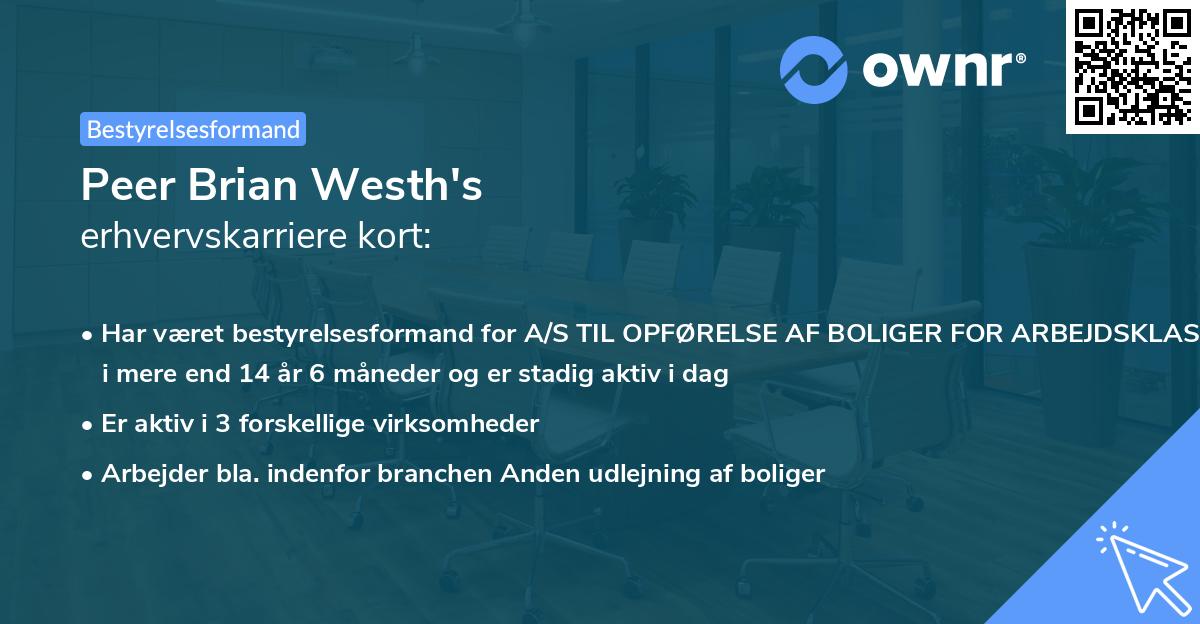 ownr®

Bestyrelsesformand

Peer Brian Westh's
erhvervskarriere kort:

• Har været bestyrelsesformand for A/S TIL OPFØRELSE AF BOLIGER FOR ARBEJDSKLAS i mere end 14 år 6 måneder og er stadig aktiv i dag

• Er aktiv i 3 forskellige virksomheder

• Arbejder bla. indenfor branchen Anden udlejning af boliger